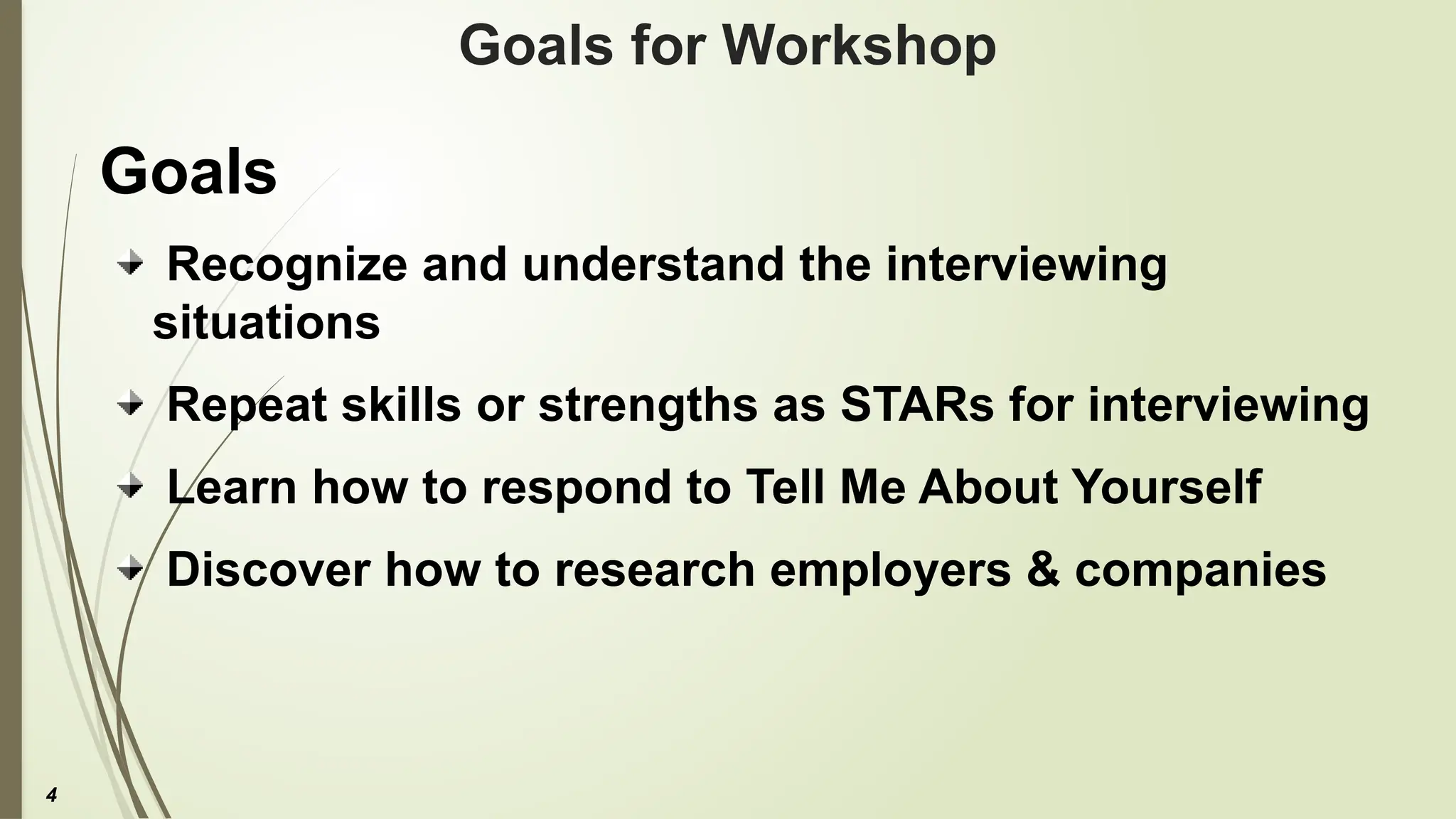 Goals for Workshop

Goals

Recognize and understand the interviewing situations

Repeat skills or strengths as STARs for interviewing

Learn how to respond to Tell Me About Yourself

Discover how to research employers & companies

4